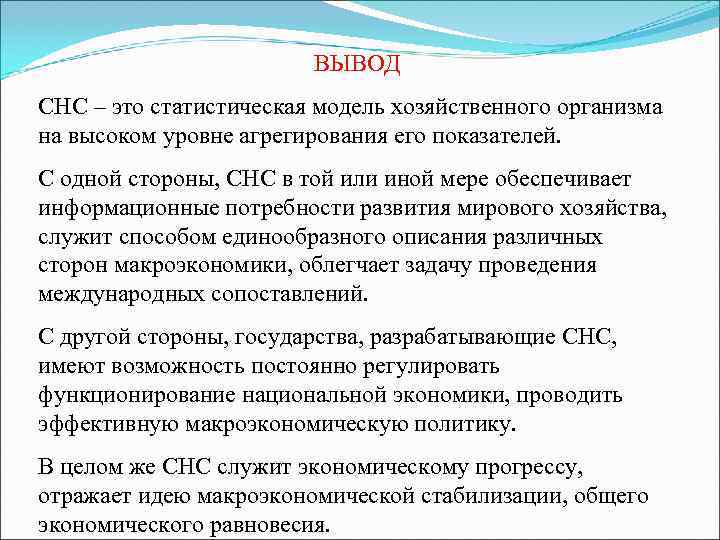 ВЫВОД

СНС – это статистическая модель хозяйственного организма на высоком уровне агрегирования его показателей.

С одной стороны, СНС в той или иной мере обеспечивает информационные потребности развития мирового хозяйства, служит способом единообразного описания различных сторон макроэкономики, облегчает задачу проведения международных сопоставлений.

С другой стороны, государства, разрабатывающие СНС, имеют возможность постоянно регулировать функционирование национальной экономики, проводить эффективную макроэкономическую политику.

В целом же СНС служит экономическому прогрессу, отражает идею макроэкономической стабилизации, общего экономического равновесия.